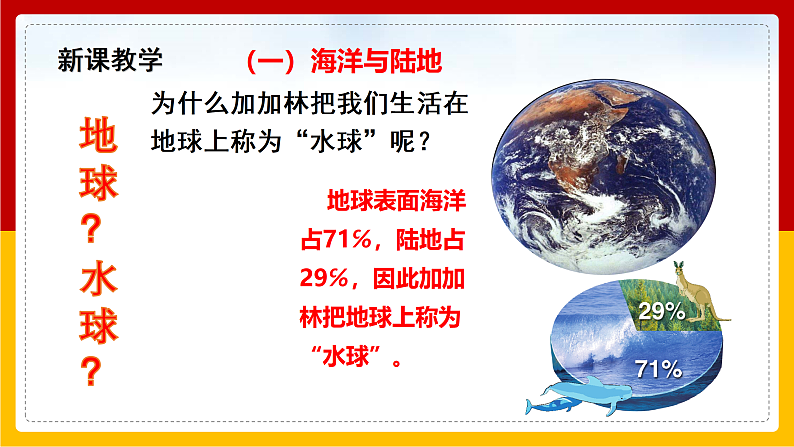 新课教学

（一）海洋与陆地

地球？水球？

为什么加加林把我们生活在地球上称为“水球”呢？

地球表面海洋占71%，陆地占29%，因此加加林把地球上称为“水球”。

29%

71%